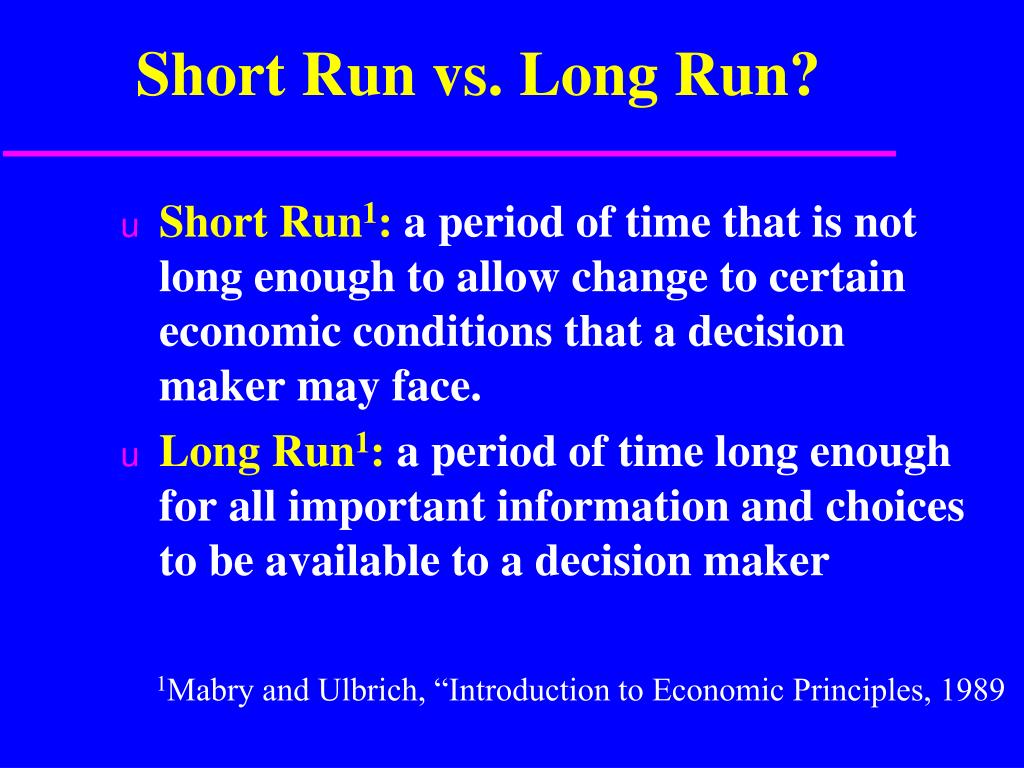 Short Run vs. Long Run?

u Short Run$^1$: a period of time that is not long enough to allow change to certain economic conditions that a decision maker may face.

u Long Run$^1$: a period of time long enough for all important information and choices to be available to a decision maker

$^1$Mabry and Ulbrich, “Introduction to Economic Principles, 1989